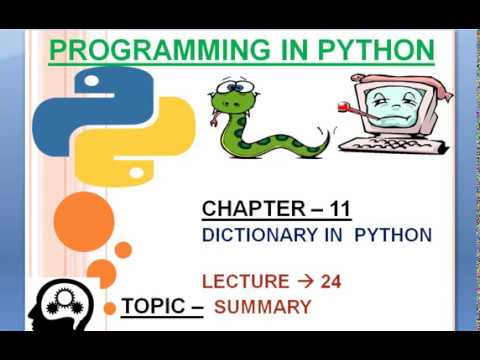 PROGRAMMING IN PYTHON

CHAPTER – 11
DICTIONARY IN PYTHON

LECTURE → 24

TOPIC – SUMMARY